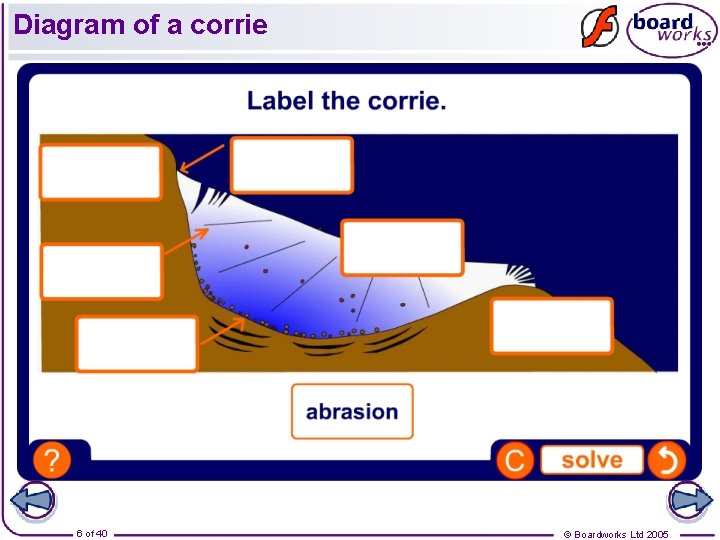 Diagram of a corrie

board works

Label the corrie.

abrasion

?

C

solve

6 of 40

© Boardworks Ltd 2005